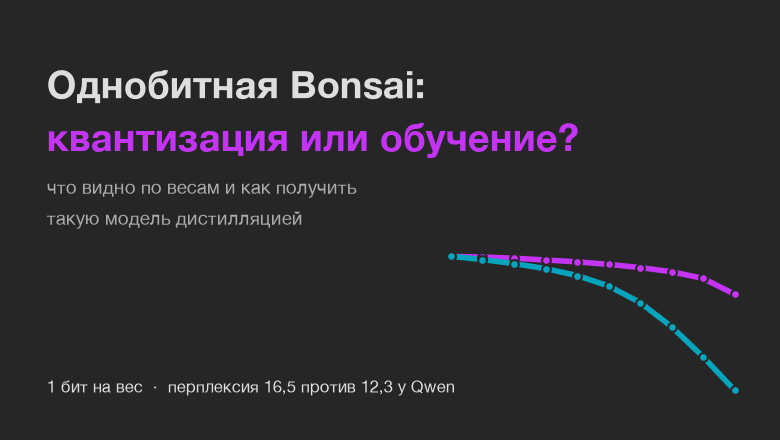 Однобитная Bonsai:
квантизация или обучение?

что видно по весам и как получить такую модель дистилляцией

1 бит на вес · перплексия 16,5 против 12,3 у Qwen